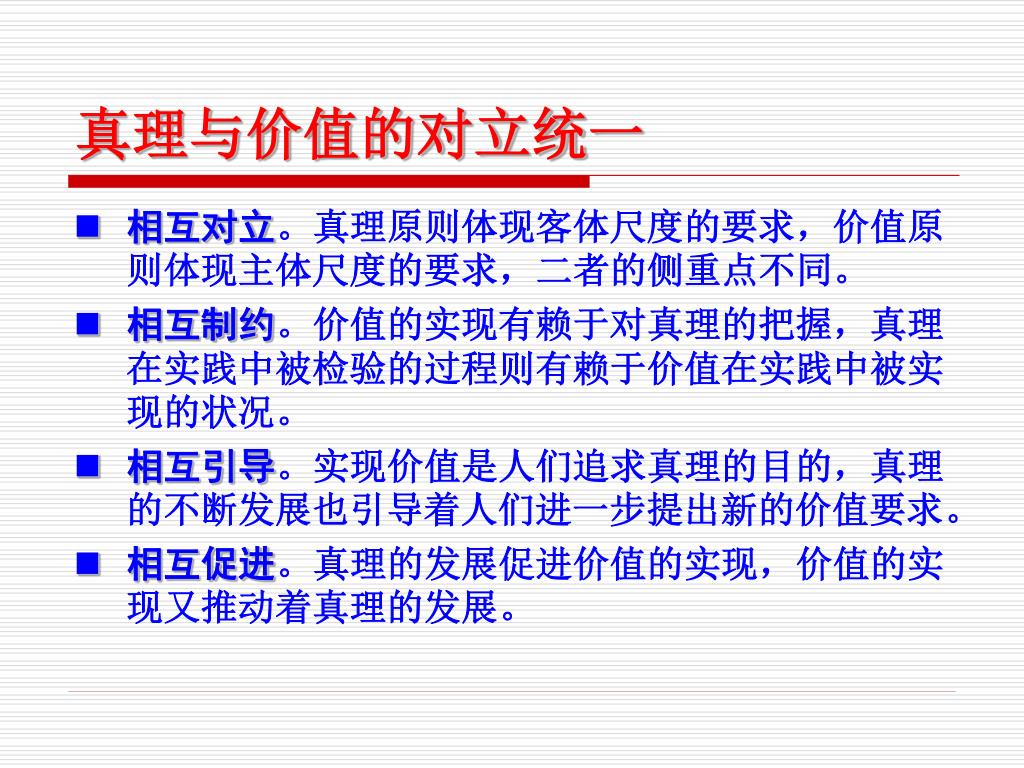 真理与价值的对立统一

■ 相互对立。真理原则体现客体尺度的要求，价值原则体现主体尺度的要求，二者的侧重点不同。

■ 相互制约。价值的实现有赖于对真理的把握，真理在实践中被检验的过程则有赖于价值在实践中被实现的状况。

■ 相互引导。实现价值是人们追求真理的目的，真理的不断发展也引导着人们进一步提出新的价值要求。

■ 相互促进。真理的发展促进价值的实现，价值的实现又推动着真理的发展。